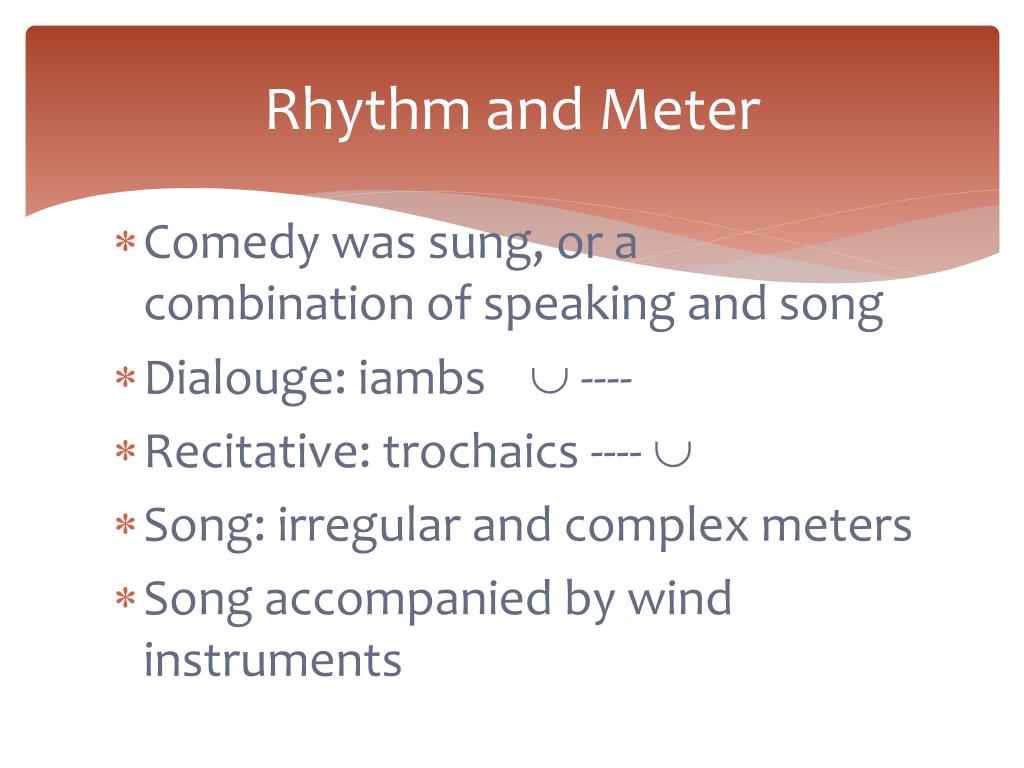 Rhythm and Meter

* Comedy was sung, or a combination of speaking and song
* Dialouge: iambs ∪ ----
* Recitative: trochaics ---- ∪
* Song: irregular and complex meters
* Song accompanied by wind instruments